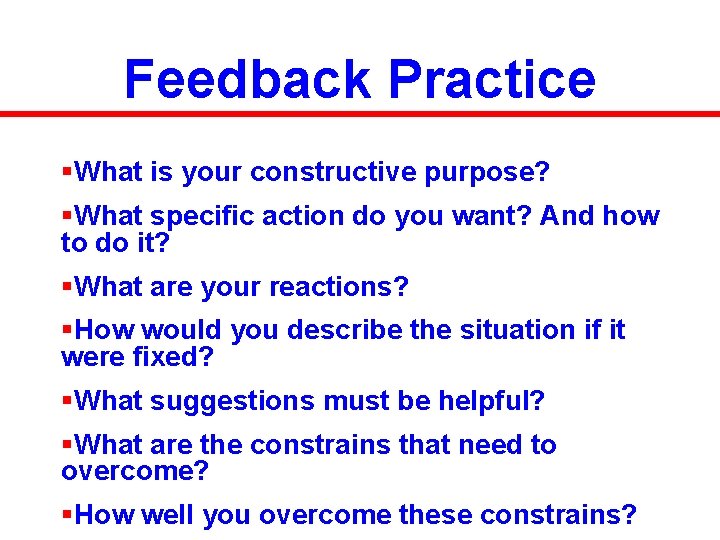 Feedback Practice

▪What is your constructive purpose?

▪What specific action do you want? And how to do it?

▪What are your reactions?

▪How would you describe the situation if it were fixed?

▪What suggestions must be helpful?

▪What are the constrains that need to overcome?

▪How well you overcome these constrains?